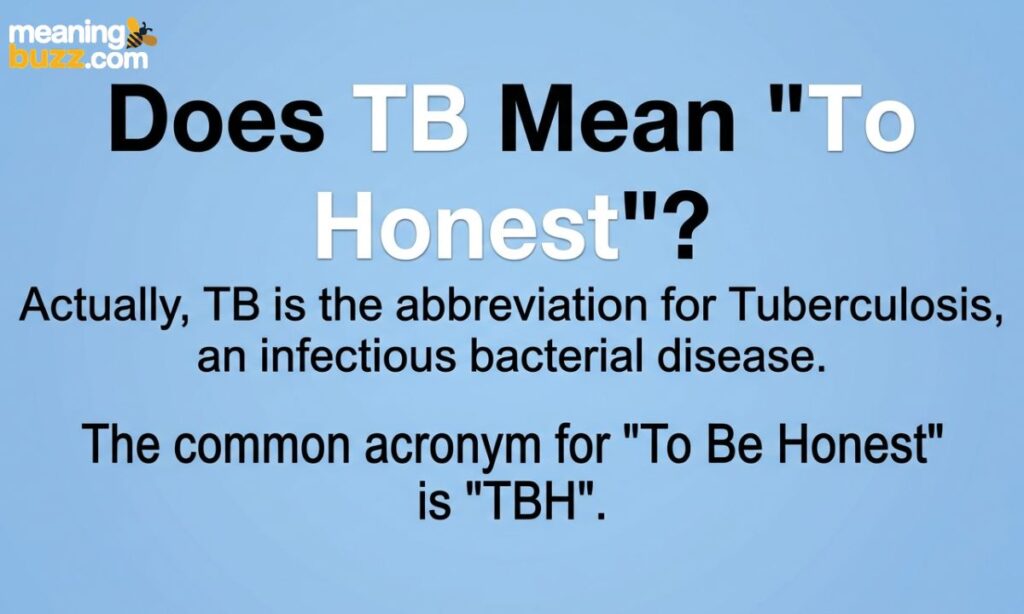 meaning
buzz.com

Does TB Mean "To Honest"?

Actually, TB is the abbreviation for Tuberculosis, an infectious bacterial disease.

The common acronym for "To Be Honest" is "TBH".